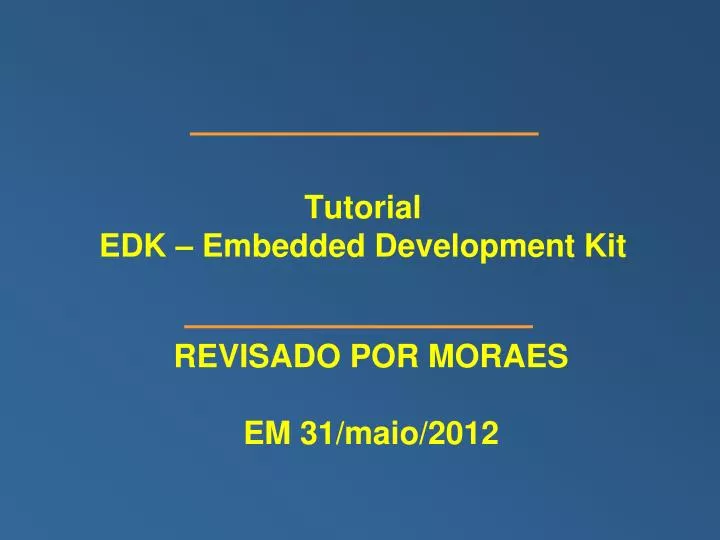 Tutorial
EDK – Embedded Development Kit

REVISADO POR MORAES

EM 31/maio/2012